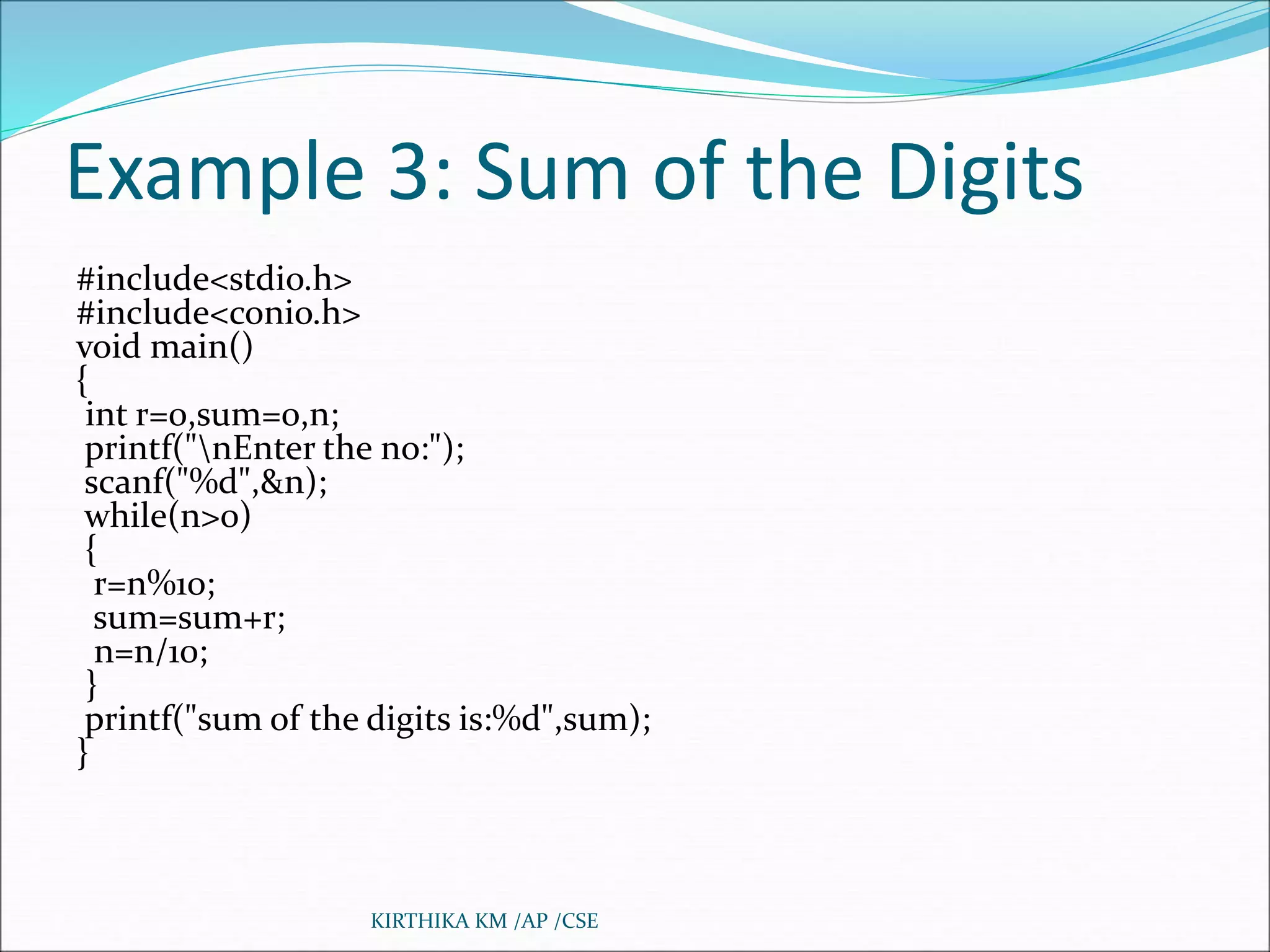 Example 3: Sum of the Digits

#include<stdio.h>
#include<conio.h>
void main()
{
 int r=0,sum=0,n;
 printf("\nEnter the no:");
 scanf("%d",&n);
 while(n>0)
 {
  r=n%10;
  sum=sum+r;
  n=n/10;
 }
 printf("sum of the digits is:%d",sum);
}

KIRTHIKA KM /AP /CSE